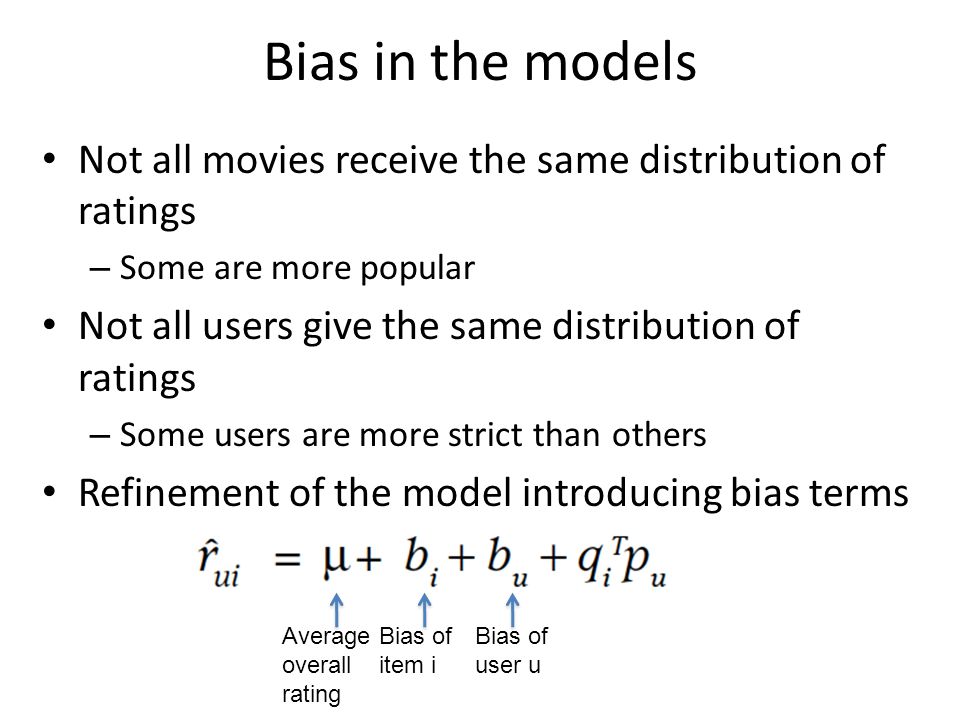 Bias in the models

• Not all movies receive the same distribution of ratings
– Some are more popular
• Not all users give the same distribution of ratings
– Some users are more strict than others
• Refinement of the model introducing bias terms

$\hat{r}_{ui} = \mu + b_i + b_u + q_i^T p_u$

Average overall rating

Bias of item i

Bias of user u